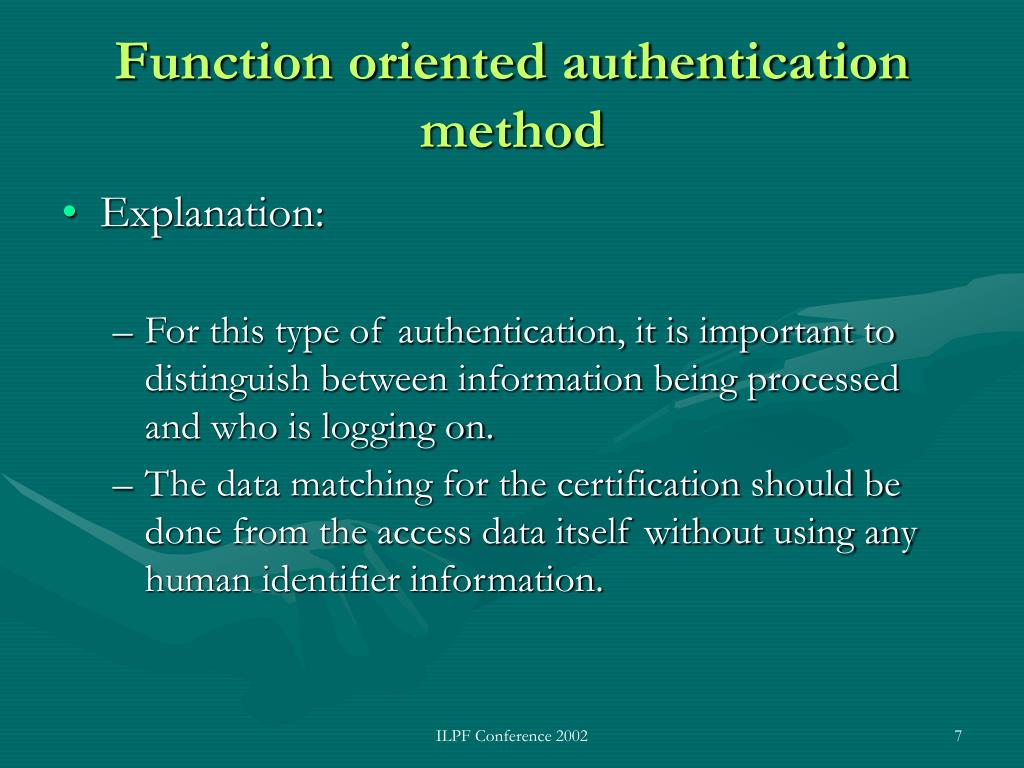 Function oriented authentication method

• Explanation:

– For this type of authentication, it is important to distinguish between information being processed and who is logging on.

– The data matching for the certification should be done from the access data itself without using any human identifier information.

ILPF Conference 2002

7